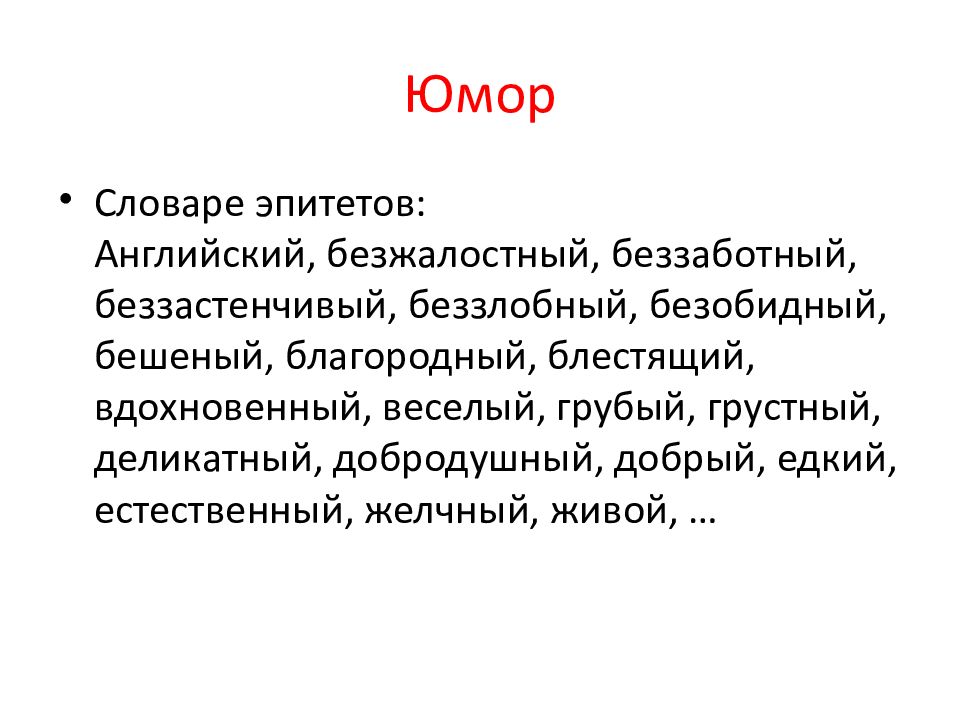 Юмор

• Словаре эпитетов:
Английский, безжалостный, беззаботный, беззастенчивый, беззлобный, безобидный, бешеный, благородный, блестящий, вдохновенный, веселый, грубый, грустный, деликатный, добродушный, добрый, едкий, естественный, желчный, живой, …